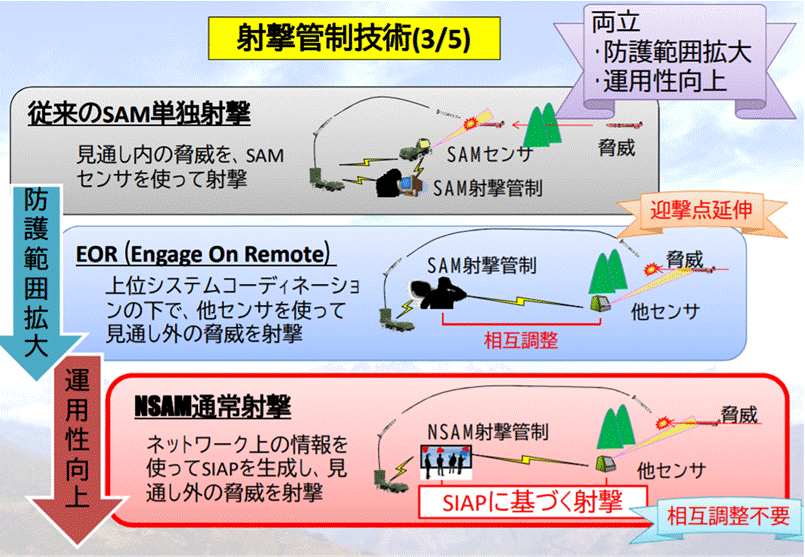 射撃管制技術(3/5)

両立
・防護範囲拡大
・運用性向上

従来のSAM単独射撃

見通し内の脅威を、SAMセンサを使って射撃

SAMセンサ

脅威

SAM射撃管制

防護範囲拡大

迎撃点延伸

EOR (Engage On Remote)

上位システムコーディネーションの下で、他センサを使って見通し外の脅威を射撃

SAM射撃管制

脅威

他センサ

相互調整

運用性向上

NSAM通常射撃

ネットワーク上の情報を使ってSIAPを生成し、見通し外の脅威を射撃

NSAM射撃管制

脅威

他センサ

SIAPに基づく射撃

相互調整不要